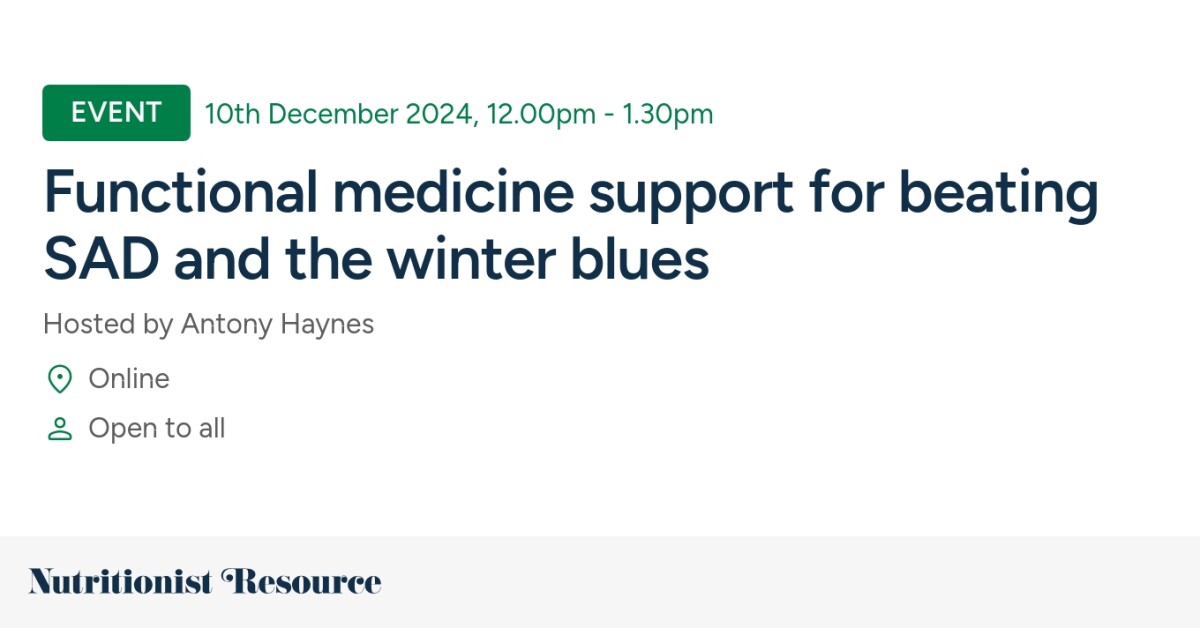 EVENT 10th December 2024, 12.00pm - 1.30pm

Functional medicine support for beating SAD and the winter blues

Hosted by Antony Haynes

Online

Open to all

Nutritionist Resource